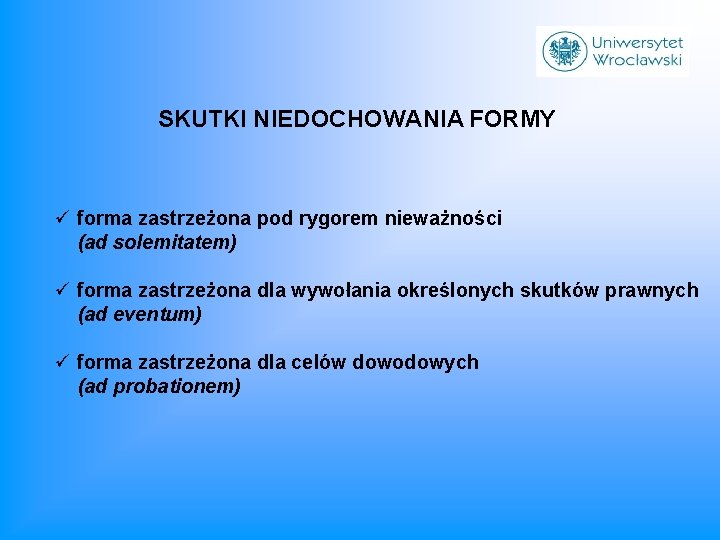 Uniwersytet Wrocławski

SKUTKI NIEDOCHOWANIA FORMY

✓ forma zastrzeżona pod rygorem nieważności (ad solemitatem)

✓ forma zastrzeżona dla wywołania określonych skutków prawnych (ad eventum)

✓ forma zastrzeżona dla celów dowodowych (ad probationem)